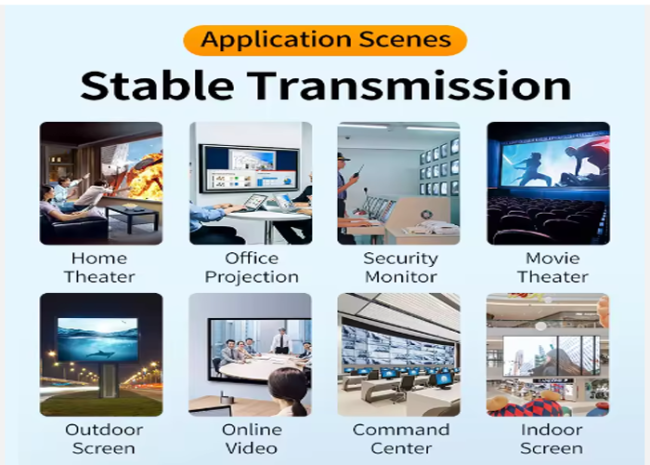 Application Scenes

Stable Transmission

Home Theater

Office Projection

Security Monitor

Movie Theater

Outdoor Screen

Online Video

Command Center

Indoor Screen